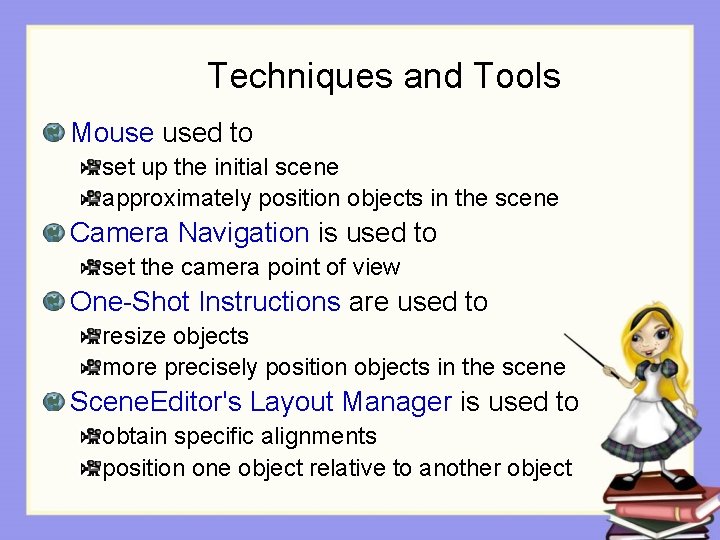 Techniques and Tools

Mouse used to

set up the initial scene

approximately position objects in the scene

Camera Navigation is used to

set the camera point of view

One-Shot Instructions are used to

resize objects

more precisely position objects in the scene

SceneEditor's Layout Manager is used to

obtain specific alignments

position one object relative to another object